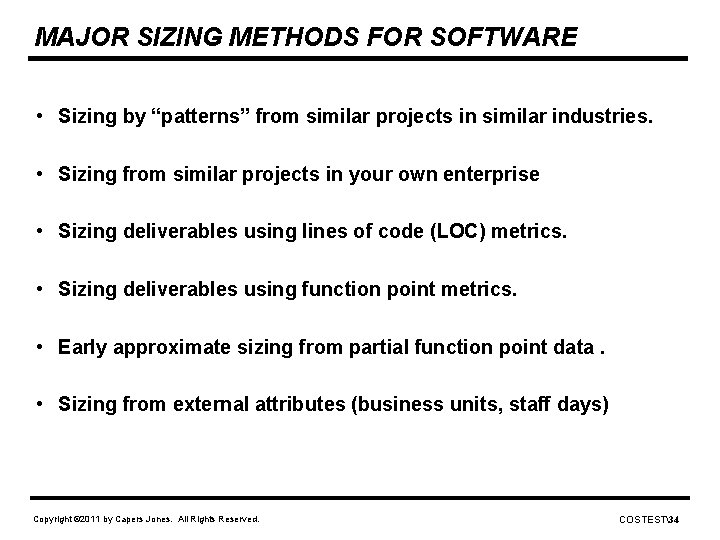 MAJOR SIZING METHODS FOR SOFTWARE

• Sizing by “patterns” from similar projects in similar industries.

• Sizing from similar projects in your own enterprise

• Sizing deliverables using lines of code (LOC) metrics.

• Sizing deliverables using function point metrics.

• Early approximate sizing from partial function point data .

• Sizing from external attributes (business units, staff days)

Copyright ©2011 by Capers Jones. All Rights Reserved.

COSTEST\34